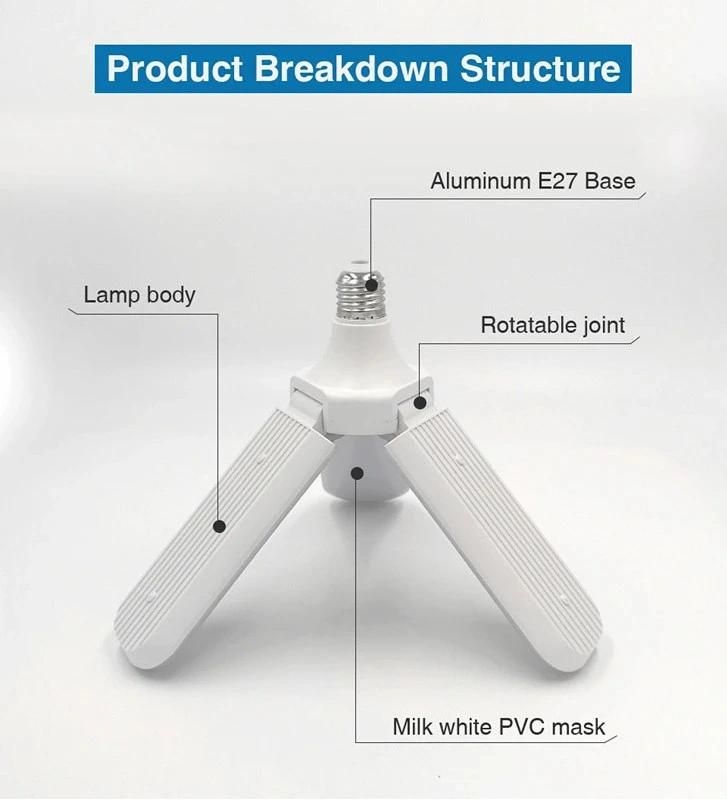 Product Breakdown Structure

Aluminum E27 Base

Lamp body

Rotatable joint

Milk white PVC mask